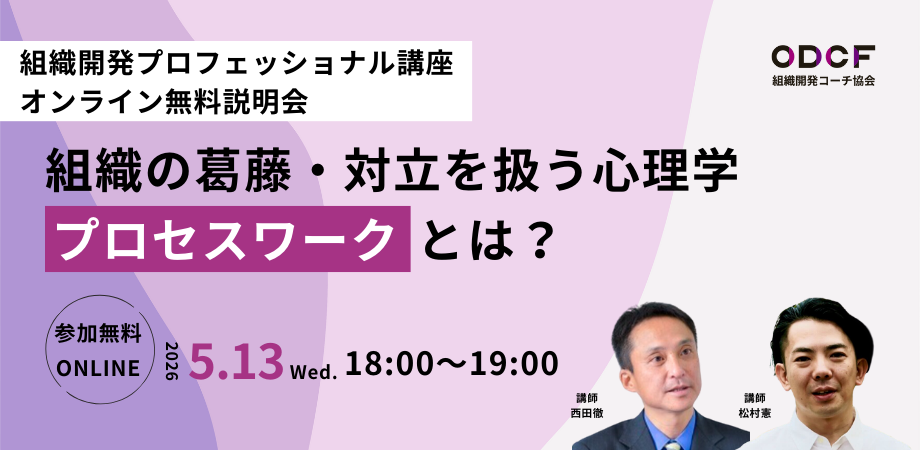 組織開発プロフェッショナル講座
オンライン無料説明会

ODCF
組織開発コーチ協会

組織の葛藤・対立を扱う心理学
プロセスワークとは？

参加無料
ONLINE

2026 5.13 Wed. 18:00〜19:00

講師
西田徹

講師
松村憲